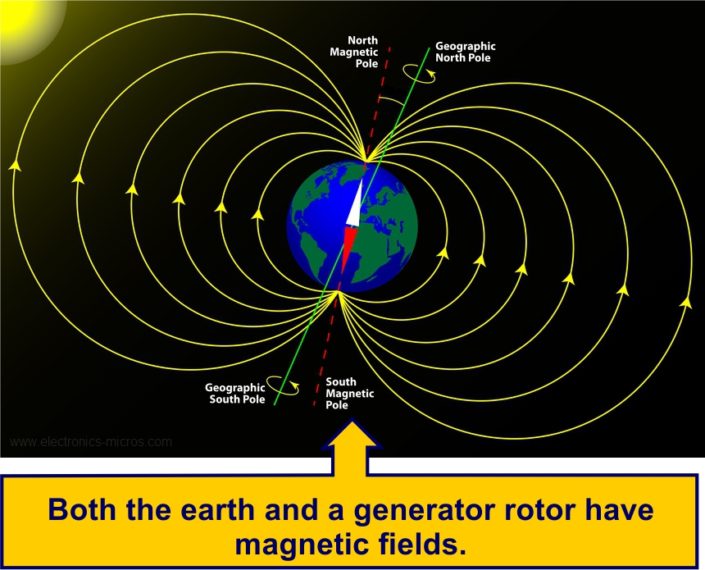 North Magnetic Pole

Geographic North Pole

Geographic South Pole

South Magnetic Pole

www.electronics-micros.com

Both the earth and a generator rotor have magnetic fields.